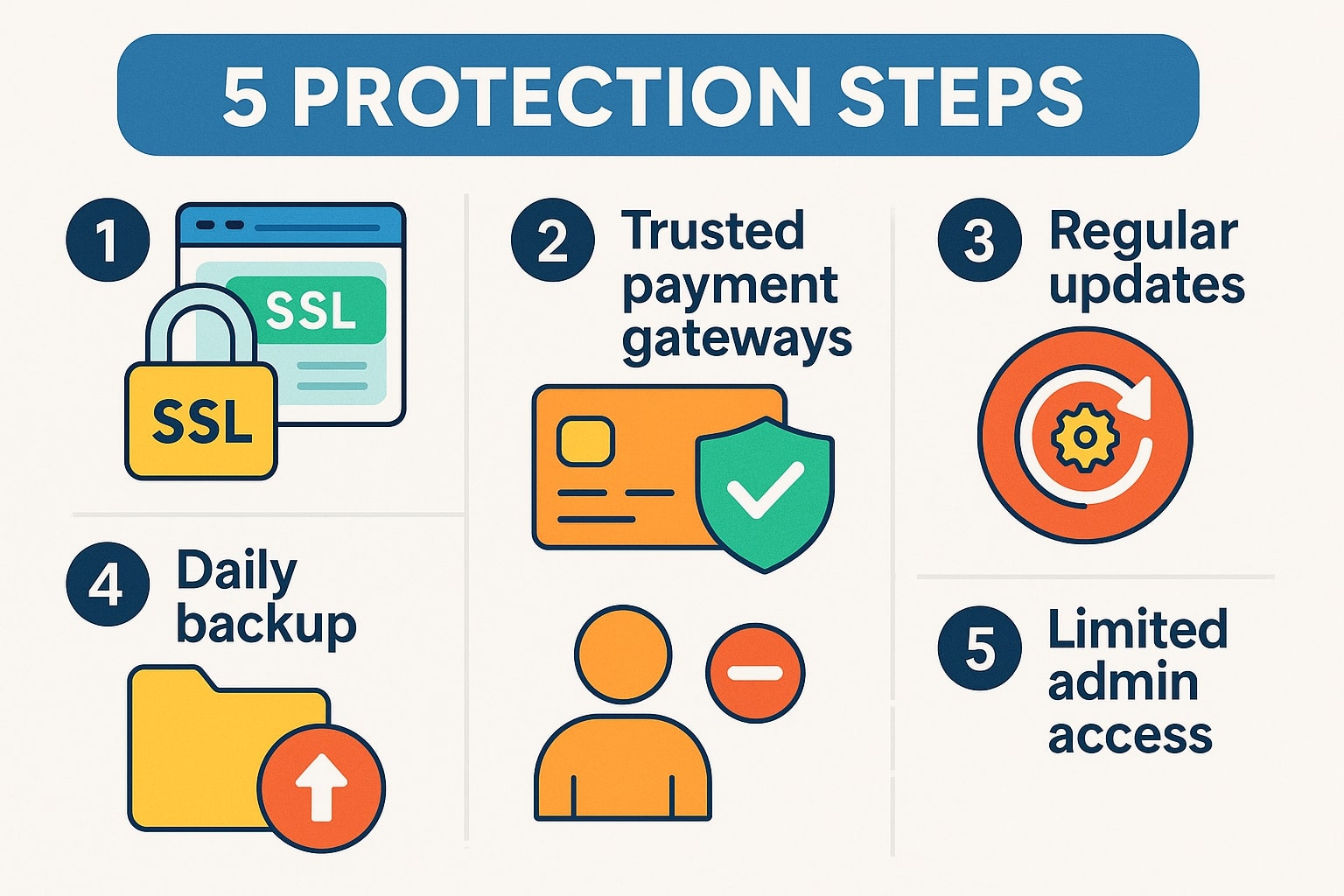 5 PROTECTION STEPS

1

SSL

SSL

2 Trusted payment gateways

3 Regular updates

4 Daily backup

5 Limited admin access